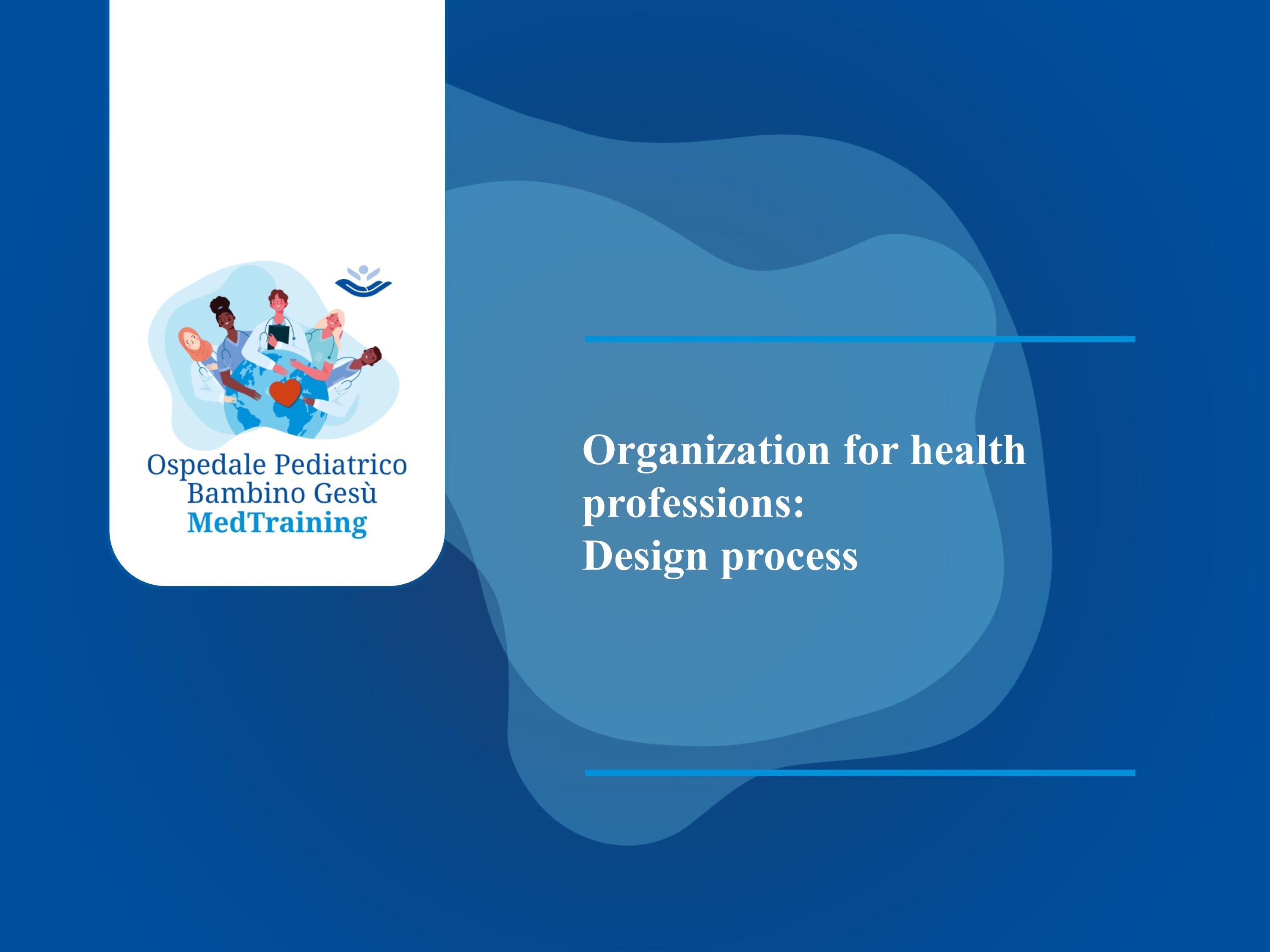 Ospedale Pediatrico
Bambino Gesù
MedTraining

Organization for health professions:
Design process